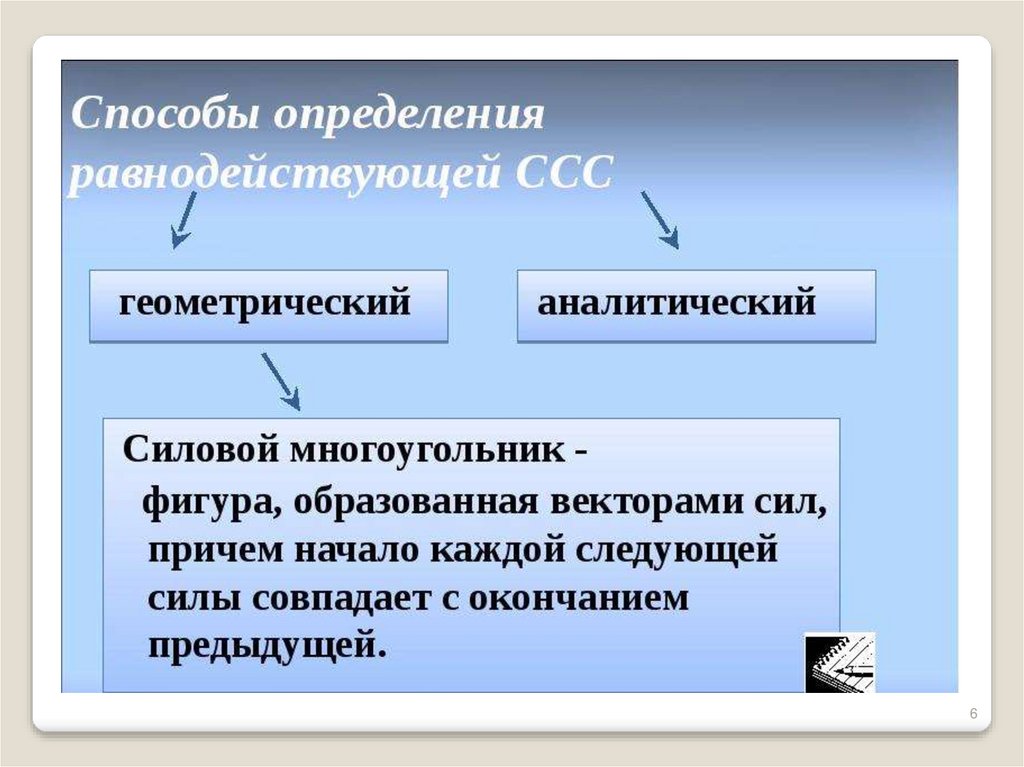 Способы определения равнодействующей ССС

геометрический

аналитический

Силовой многоугольник - фигура, образованная векторами сил, причем начало каждой следующей силы совпадает с окончанием предыдущей.

6